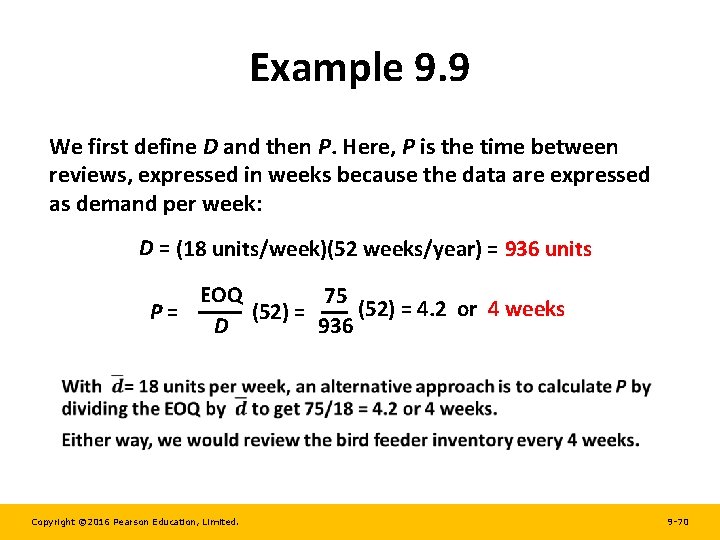 Example 9.9

We first define $D$ and then $P$. Here, $P$ is the time between reviews, expressed in weeks because the data are expressed as demand per week:

$D$ = (18 units/week)(52 weeks/year) = 936 units

$P = \frac{EOQ}{D}(52) = \frac{75}{936}(52) = 4.2$ or 4 weeks

With $\bar{d}$= 18 units per week, an alternative approach is to calculate $P$ by dividing the EOQ by $\bar{d}$ to get 75/18 = 4.2 or 4 weeks.

Either way, we would review the bird feeder inventory every 4 weeks.

Copyright ©2016 Pearson Education, Limited.

9-70